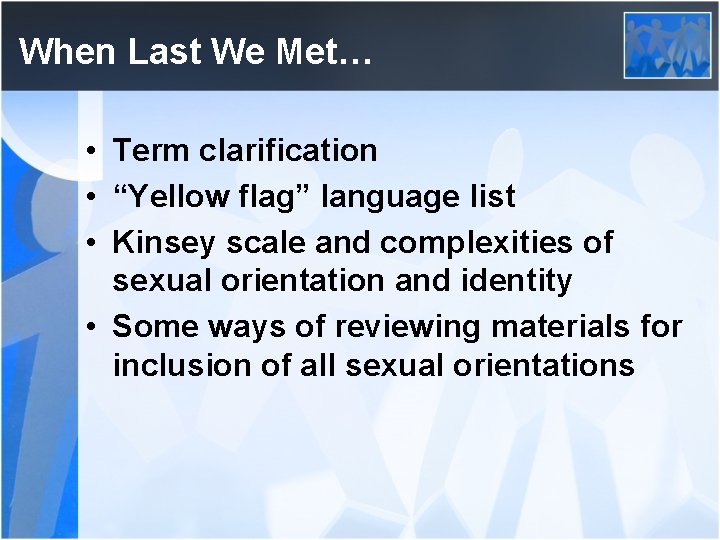 When Last We Met…

• Term clarification
• “Yellow flag” language list
• Kinsey scale and complexities of sexual orientation and identity
• Some ways of reviewing materials for inclusion of all sexual orientations